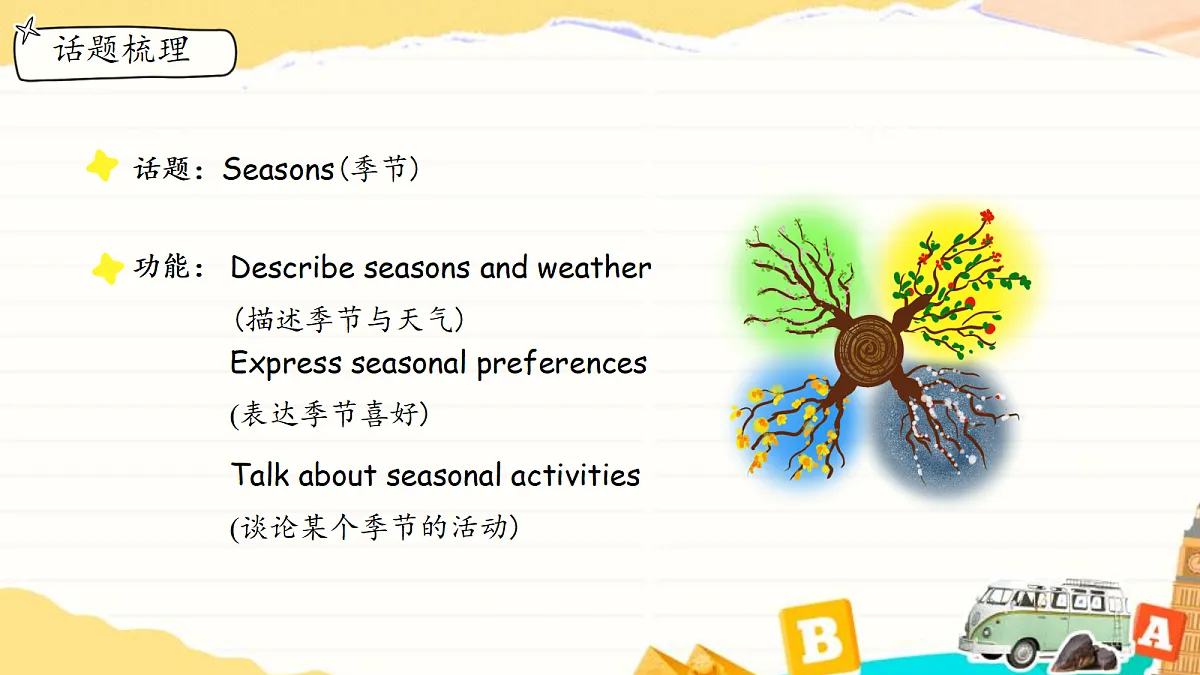 话题梳理

话题：Seasons(季节)

功能： Describe seasons and weather
(描述季节与天气)
Express seasonal preferences
(表达季节喜好)
Talk about seasonal activities
(谈论某个季节的活动)

B

A